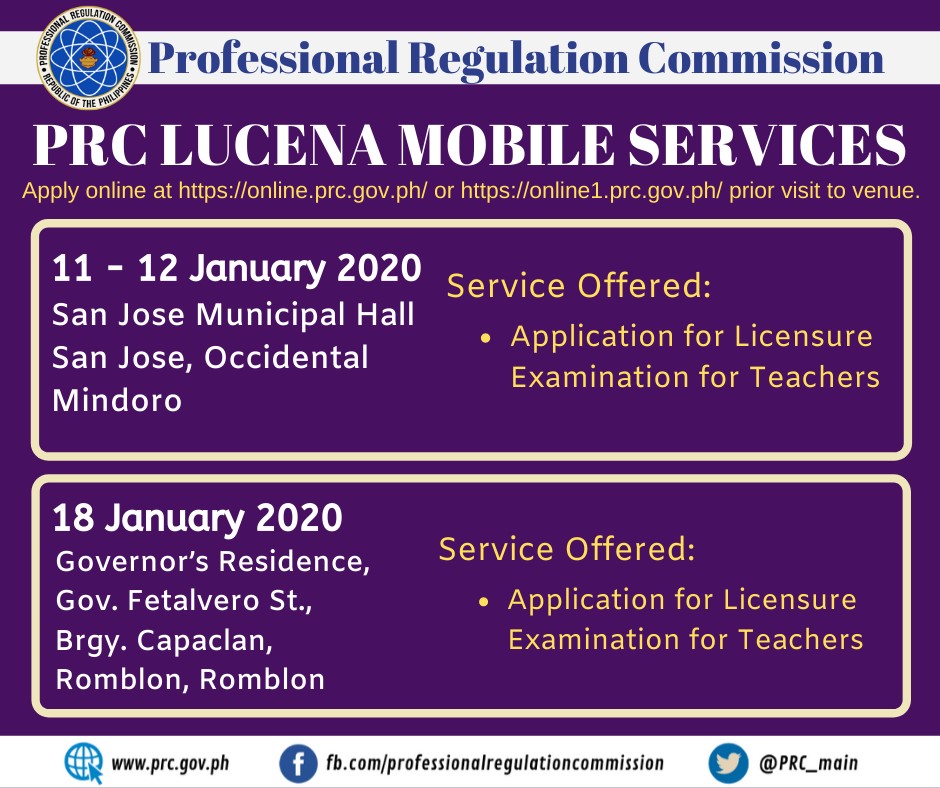 PROFESSIONAL REGULATION COMMISSION
REPUBLIC OF THE PHILIPPINES

Professional Regulation Commission

PRC LUCENA MOBILE SERVICES

Apply online at https://online.prc.gov.ph/ or https://online1.prc.gov.ph/ prior visit to venue.

11 - 12 January 2020
San Jose Municipal Hall
San Jose, Occidental Mindoro

Service Offered:
• Application for Licensure Examination for Teachers

18 January 2020
Governor's Residence, Gov. Fetalvero St., Brgy. Capaclan, Romblon, Romblon

Service Offered:
• Application for Licensure Examination for Teachers

www.prc.gov.ph
fb.com/professionalregulationcommission
@PRC_main